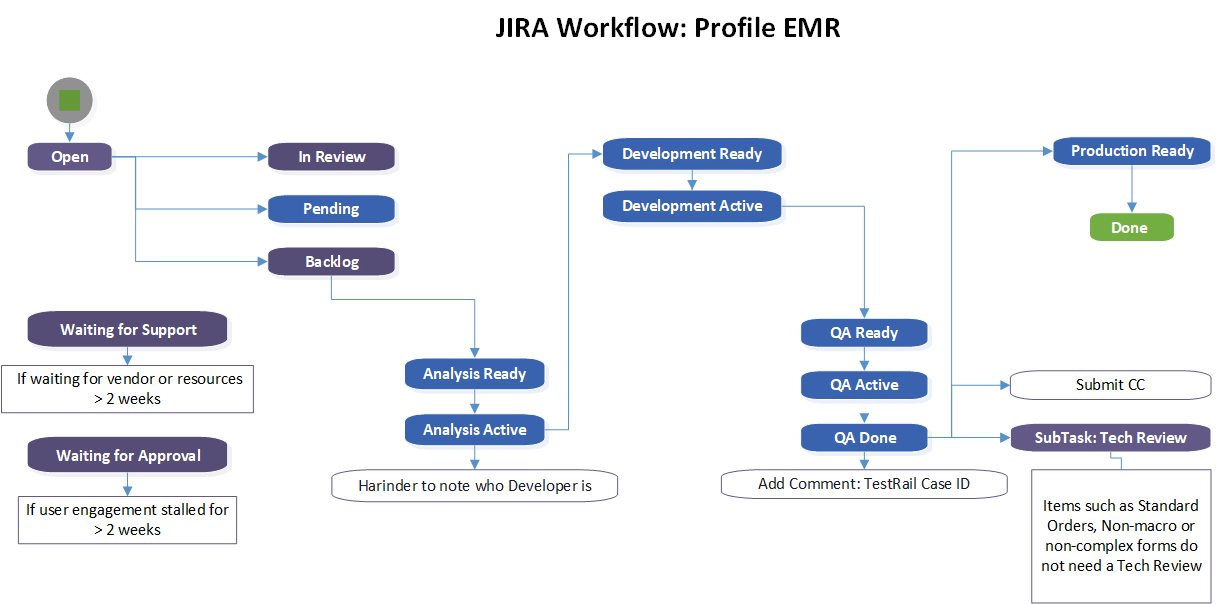 JIRA Workflow: Profile EMR

Open

In Review

Pending

Backlog

Waiting for Support

If waiting for vendor or resources > 2 weeks

Waiting for Approval

If user engagement stalled for > 2 weeks

Analysis Ready

Analysis Active

Harinder to note who Developer is

Development Ready

Development Active

QA Ready

QA Active

QA Done

Add Comment: TestRail Case ID

Production Ready

Done

Submit CC

SubTask: Tech Review

Items such as Standard Orders, Non-macro or non-complex forms do not need a Tech Review